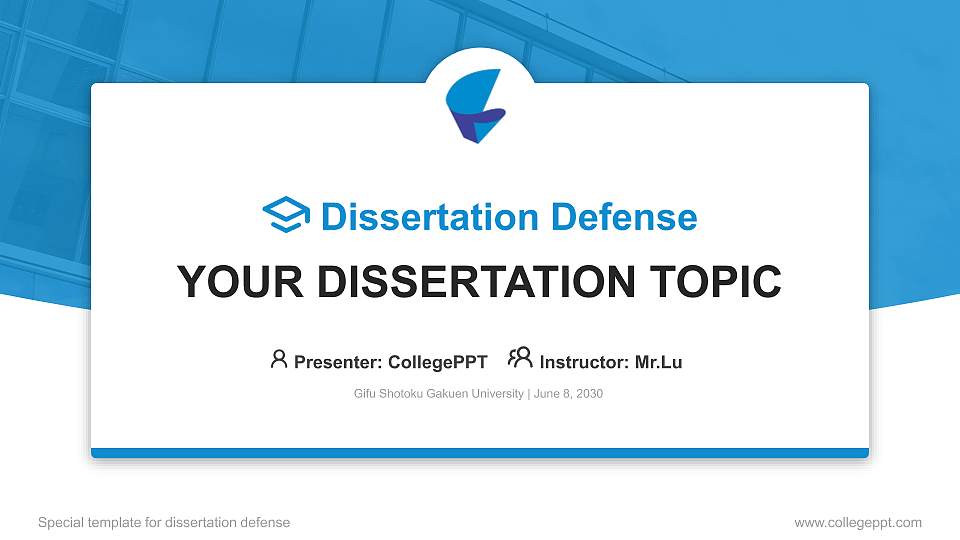 Dissertation Defense

YOUR DISSERTATION TOPIC

Presenter: CollegePPT Instructor: Mr.Lu

Gifu Shotoku Gakuen University | June 8, 2030

Special template for dissertation defense

www.collegeppt.com